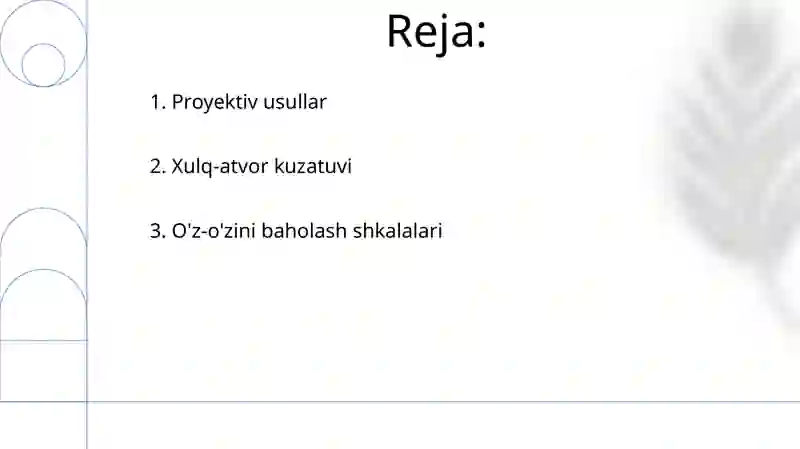 Reja:

1. Proyektiv usullar

2. Xulq-atvor kuzatuvi

3. O'z-o'zini baholash shkalalari